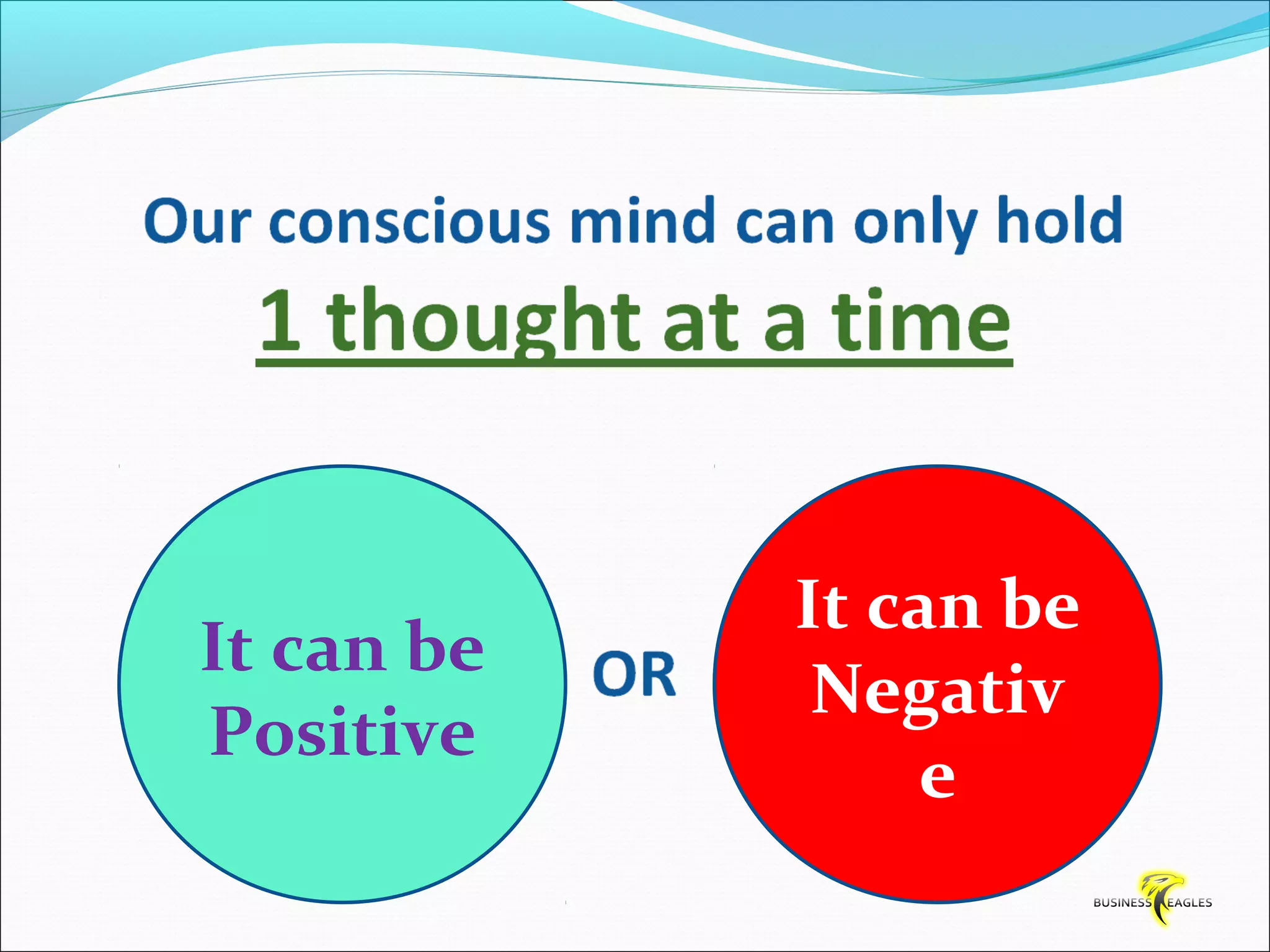 Our conscious mind can only hold
1 thought at a time

It can be Positive

OR

It can be Negativ
e

BUSINESS EAGLES